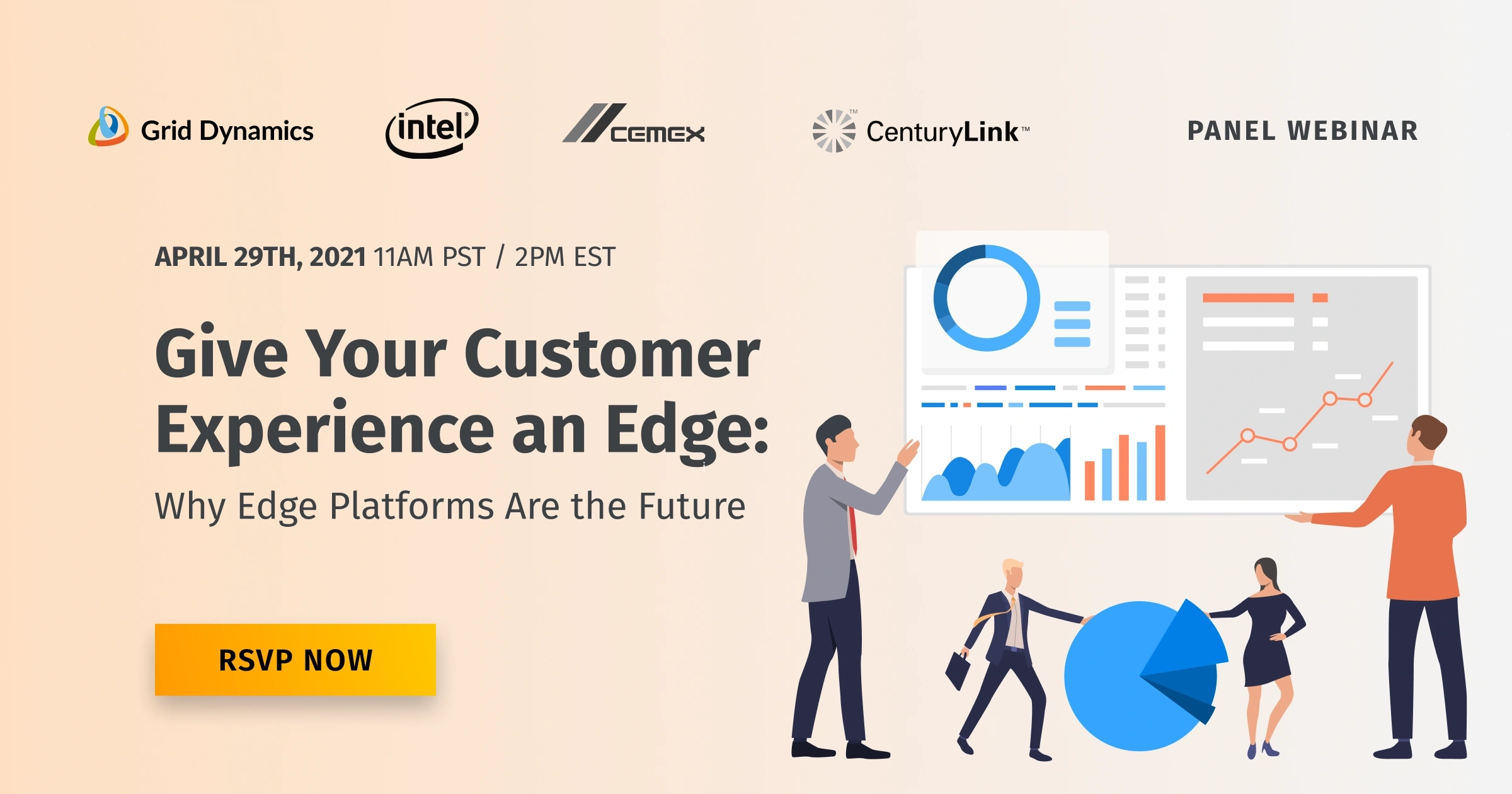 Grid Dynamics intel CEMEX CenturyLink™ PANEL WEBINAR

APRIL 29TH, 2021 11AM PST / 2PM EST

Give Your Customer Experience an Edge:

Why Edge Platforms Are the Future

RSVP NOW